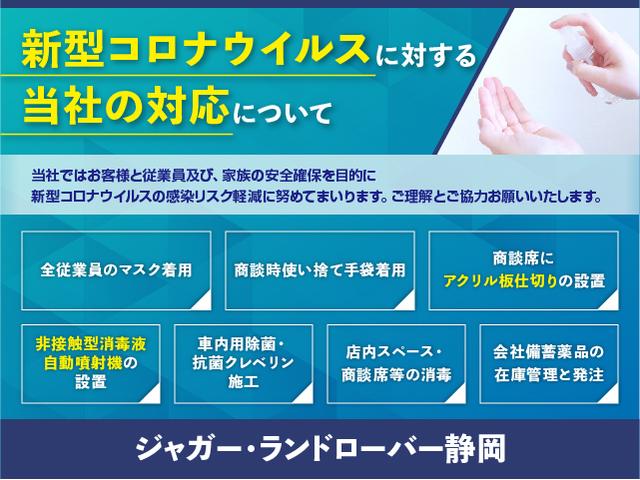 新型コロナウイルスに対する
当社の対応について

当社ではお客様と従業員及び、家族の安全確保を目的に
新型コロナウイルスの感染リスク軽減に努めてまいります。ご理解とご協力お願いいたします。

全従業員のマスク着用

商談時使い捨て手袋着用

商談席に
アクリル板仕切りの設置

非接触型消毒液
自動噴射機の
設置

車内用除菌・
抗菌クレベリン
施工

店内スペース・
商談席等の消毒

会社備蓄薬品の
在庫管理と発注

ジャガー・ランドローバー静岡